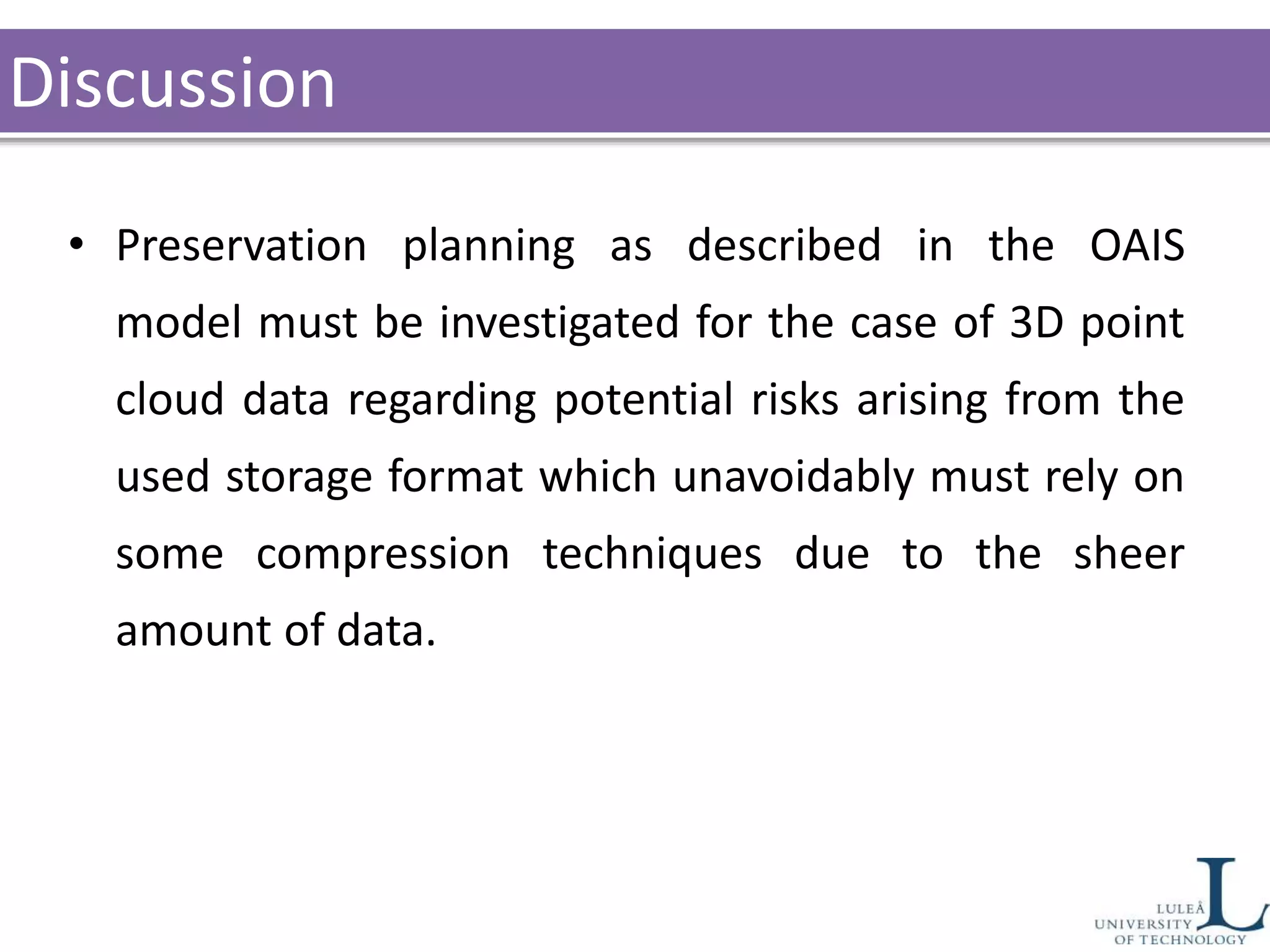 Discussion

• Preservation planning as described in the OAIS model must be investigated for the case of 3D point cloud data regarding potential risks arising from the used storage format which unavoidably must rely on some compression techniques due to the sheer amount of data.

LULEÅ UNIVERSITY OF TECHNOLOGY